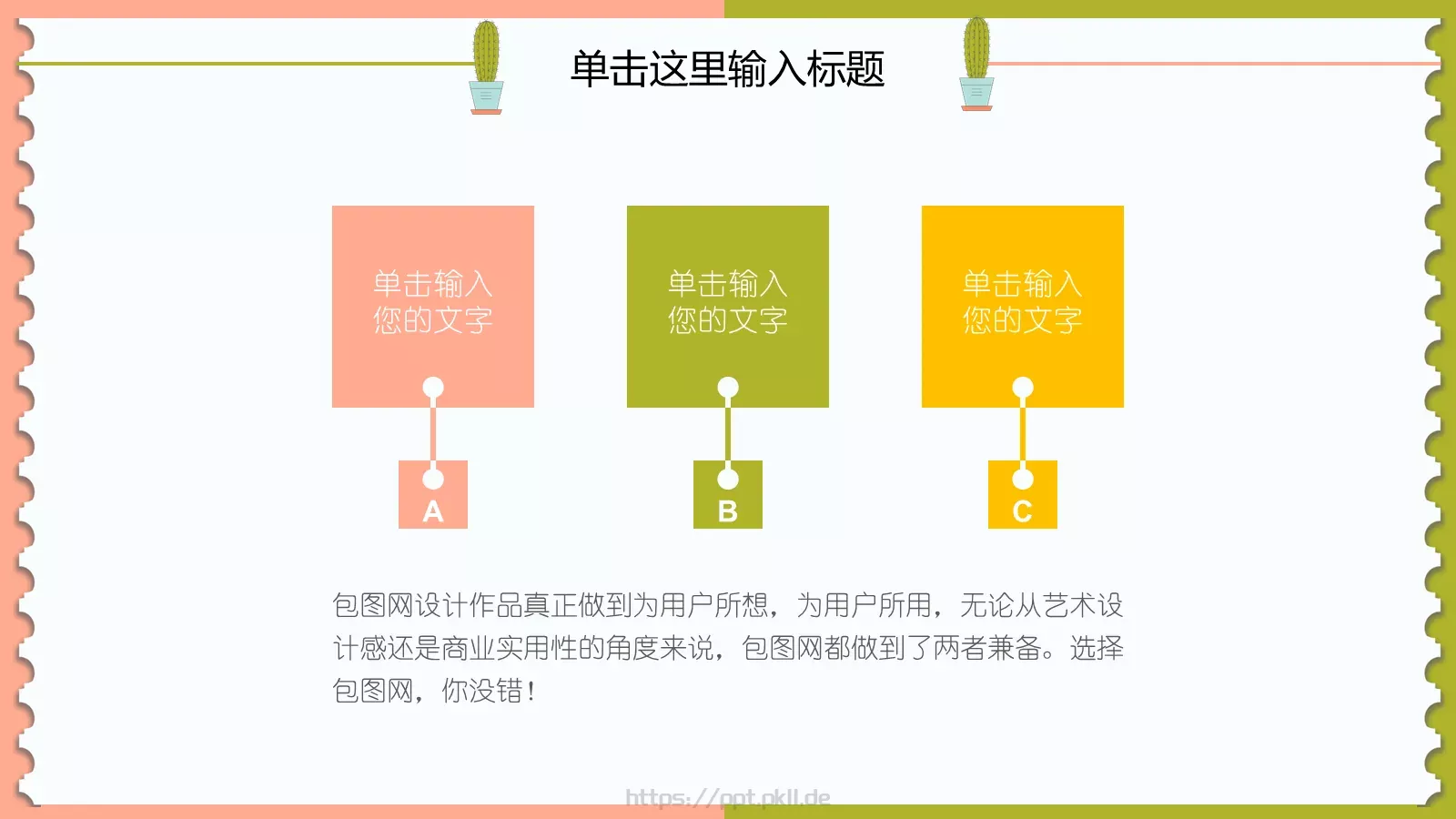 单击这里输入标题

单击输入您的文字

A

单击输入您的文字

B

单击输入您的文字

C

包图网设计作品真正做到为用户所想，为用户所用，无论从艺术设计感还是商业实用性的角度来说，包图网都做到了两者兼备。选择包图网，你没错！

https://ppt.pkll.de